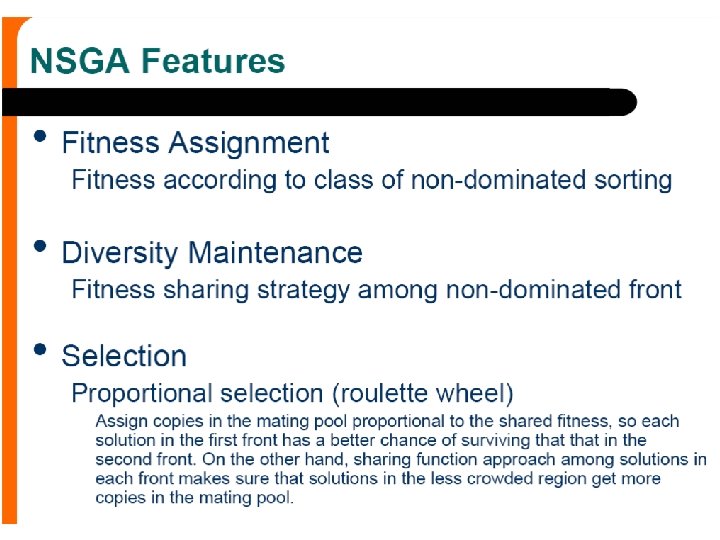 NSGA Features

• Fitness Assignment
Fitness according to class of non-dominated sorting

• Diversity Maintenance
Fitness sharing strategy among non-dominated front

• Selection
Proportional selection (roulette wheel)
Assign copies in the mating pool proportional to the shared fitness, so each solution in the first front has a better chance of surviving that that in the second front. On the other hand, sharing function approach among solutions in each front makes sure that solutions in the less crowded region get more copies in the mating pool.